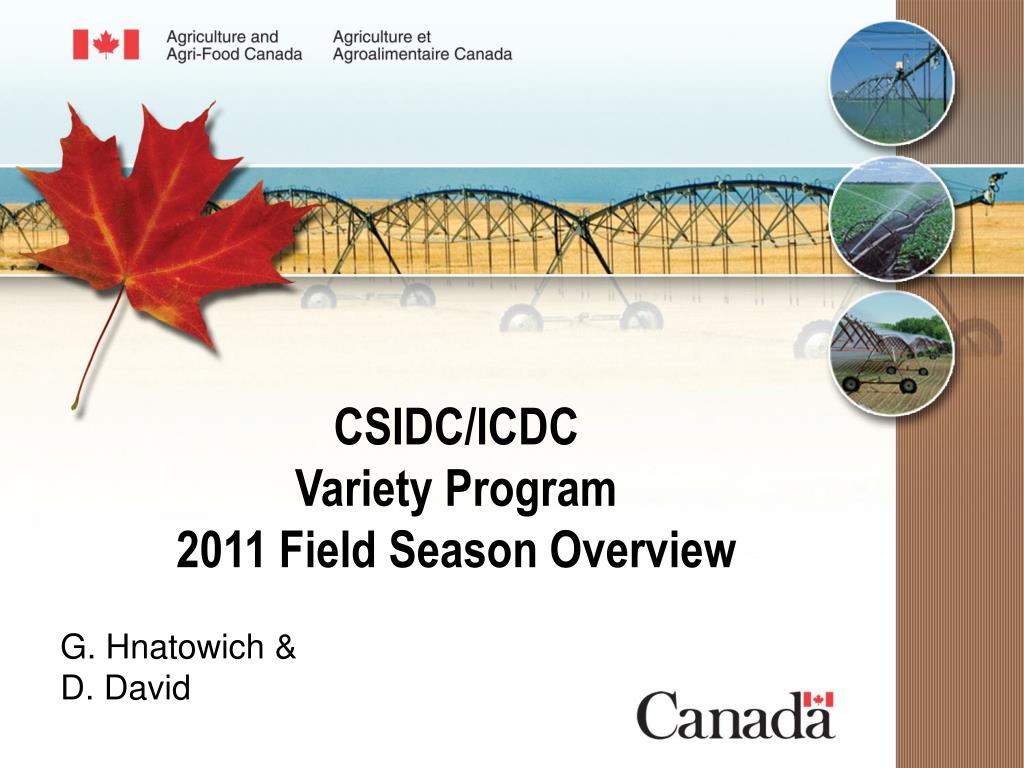 Agriculture and Agri-Food Canada

Agriculture et Agroalimentaire Canada

CSIDC/ICDC
Variety Program
2011 Field Season Overview

G. Hnatowich &
D. David

Canada